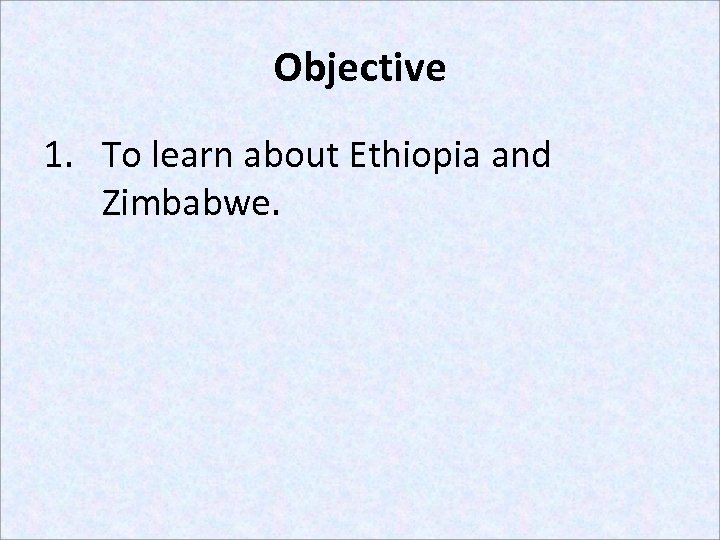 Objective

1. To learn about Ethiopia and Zimbabwe.